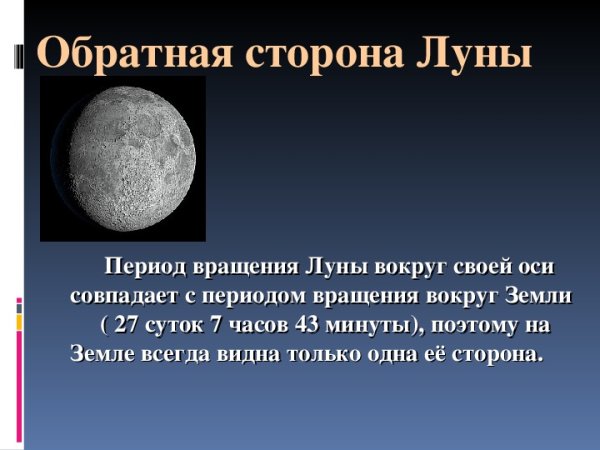 Обратная сторона Луны

Период вращения Луны вокруг своей оси совпадает с периодом вращения вокруг Земли ( 27 суток 7 часов 43 минуты), поэтому на Земле всегда видна только одна её сторона.